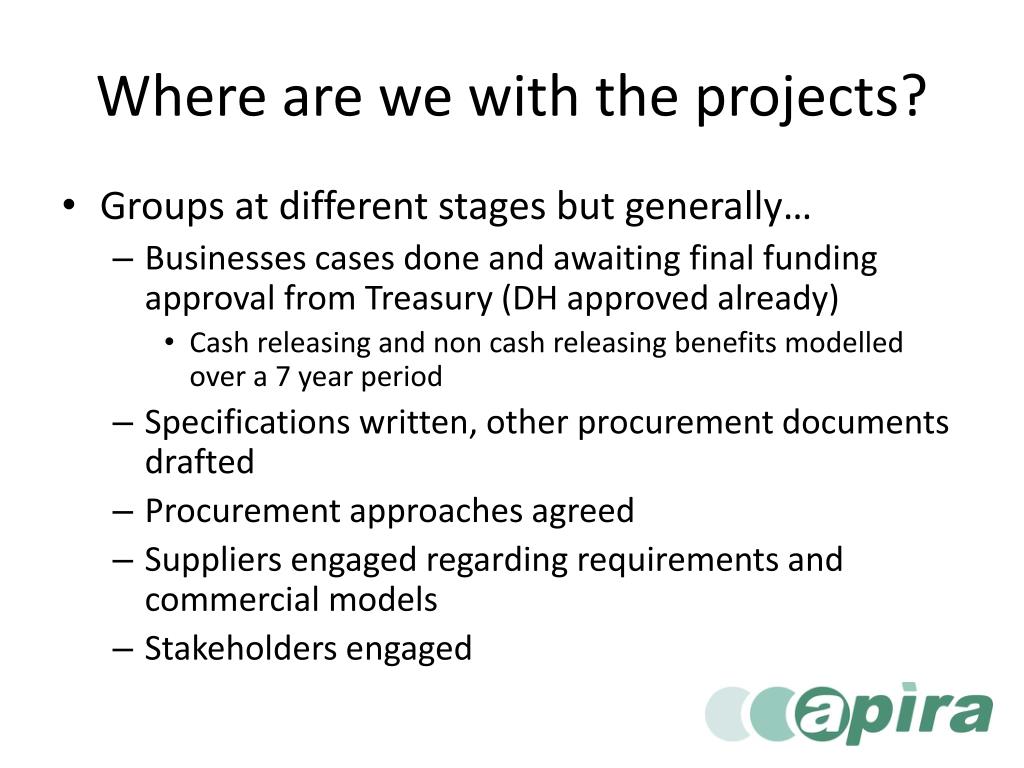 Where are we with the projects?

• Groups at different stages but generally…
– Businesses cases done and awaiting final funding approval from Treasury (DH approved already)
• Cash releasing and non cash releasing benefits modelled over a 7 year period
– Specifications written, other procurement documents drafted
– Procurement approaches agreed
– Suppliers engaged regarding requirements and commercial models
– Stakeholders engaged

apira